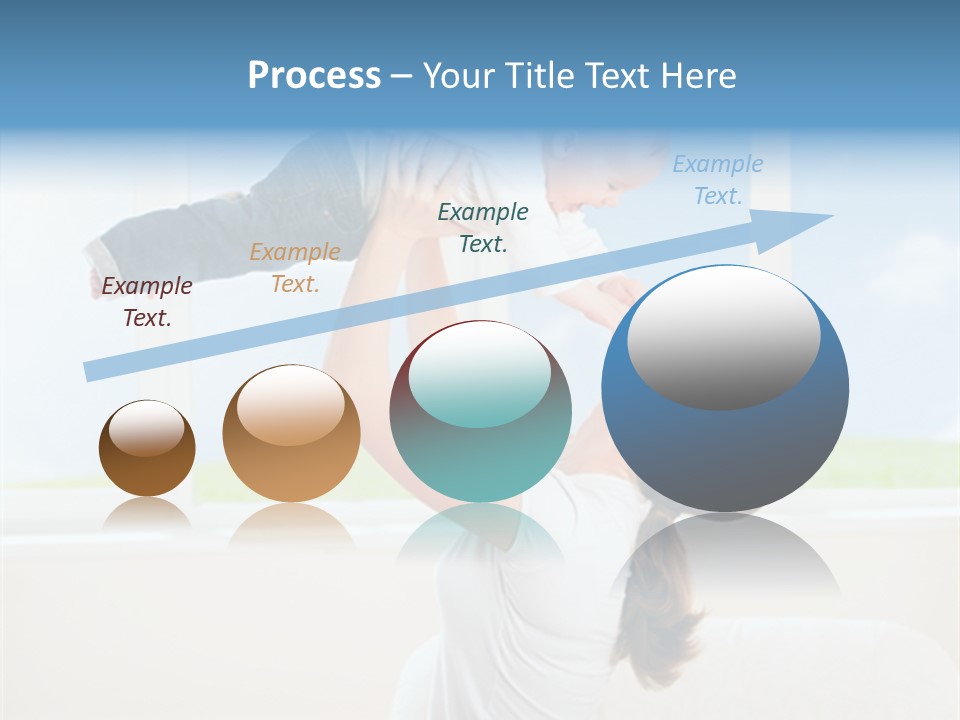 Process – Your Title Text Here

Example Text.

Example Text.

Example Text.

Example Text.